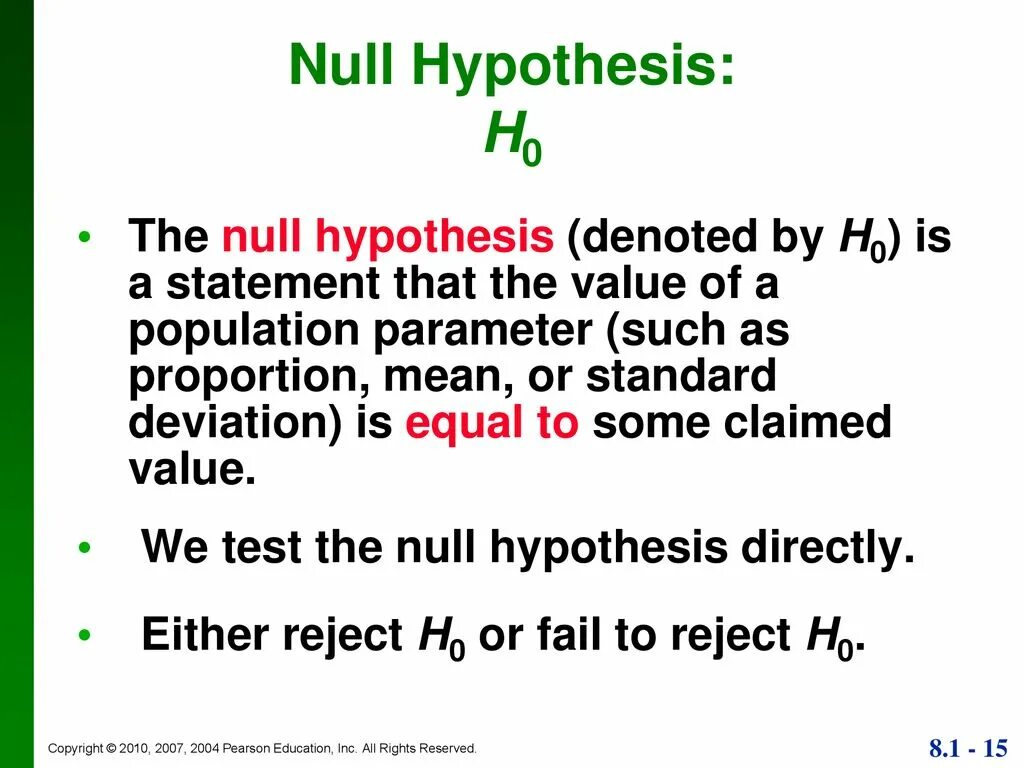 Null Hypothesis:
$H_0$

• The null hypothesis (denoted by $H_0$) is a statement that the value of a population parameter (such as proportion, mean, or standard deviation) is equal to some claimed value.

• We test the null hypothesis directly.

• Either reject $H_0$ or fail to reject $H_0$.

Copyright © 2010, 2007, 2004 Pearson Education, Inc. All Rights Reserved.

8.1 - 15